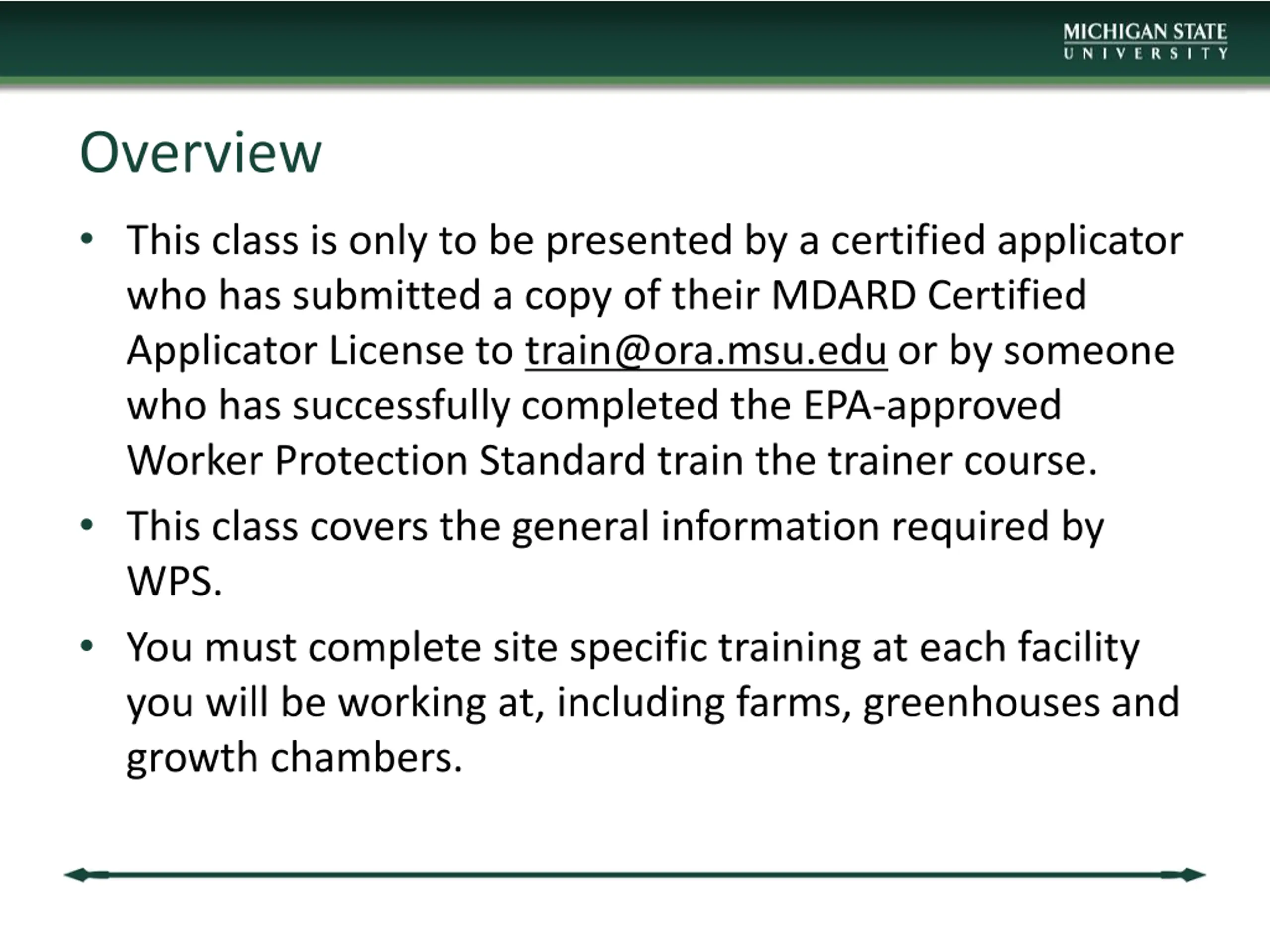 MICHIGAN STATE
UNIVERSITY

Overview

• This class is only to be presented by a certified applicator who has submitted a copy of their MDARD Certified Applicator License to train@ora.msu.edu or by someone who has successfully completed the EPA-approved Worker Protection Standard train the trainer course.

• This class covers the general information required by WPS.

• You must complete site specific training at each facility you will be working at, including farms, greenhouses and growth chambers.